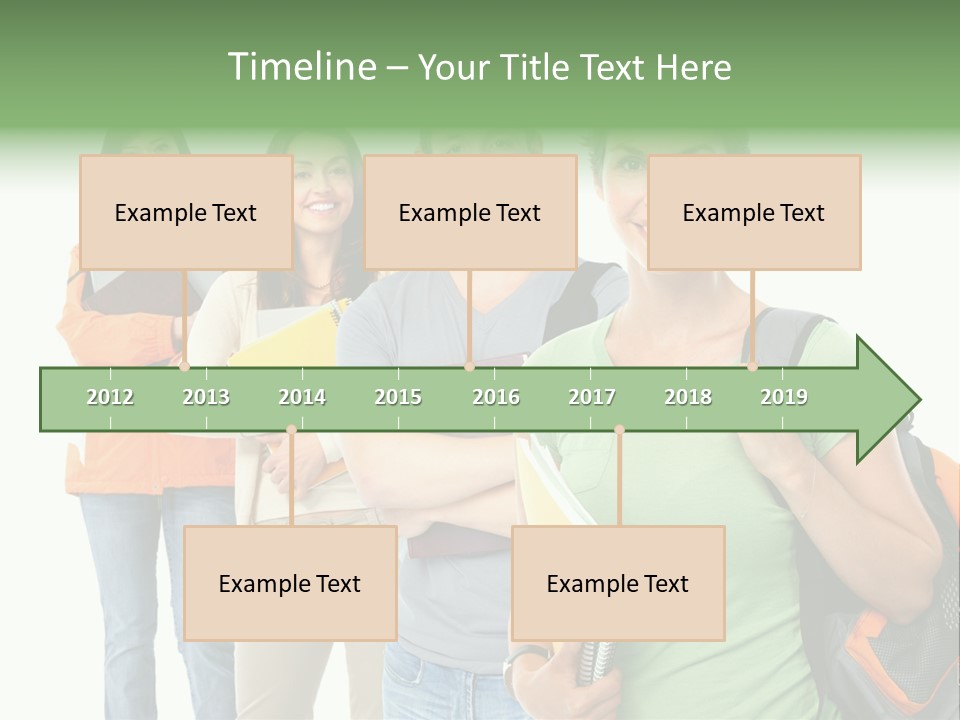 Timeline – Your Title Text Here

Example Text

Example Text

Example Text

2012 2013 2014 2015 2016 2017 2018 2019

Example Text

Example Text